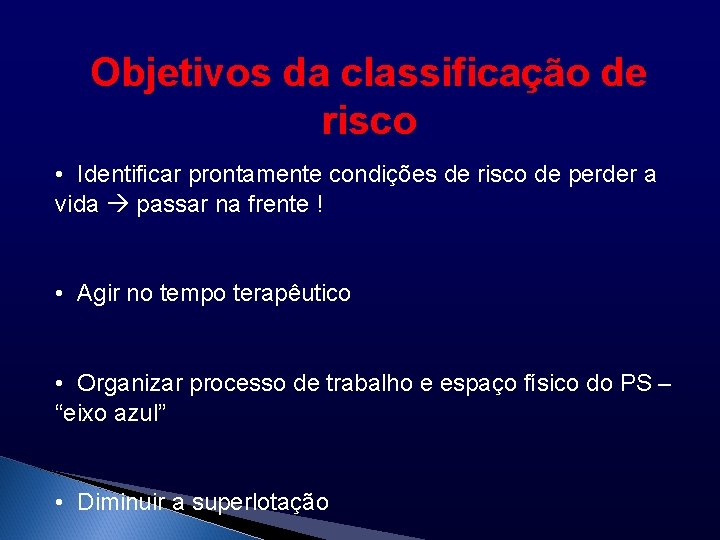 Objetivos da classificação de risco

• Identificar prontamente condições de risco de perder a vida → passar na frente !

• Agir no tempo terapêutico

• Organizar processo de trabalho e espaço físico do PS – “eixo azul”

• Diminuir a superlotação